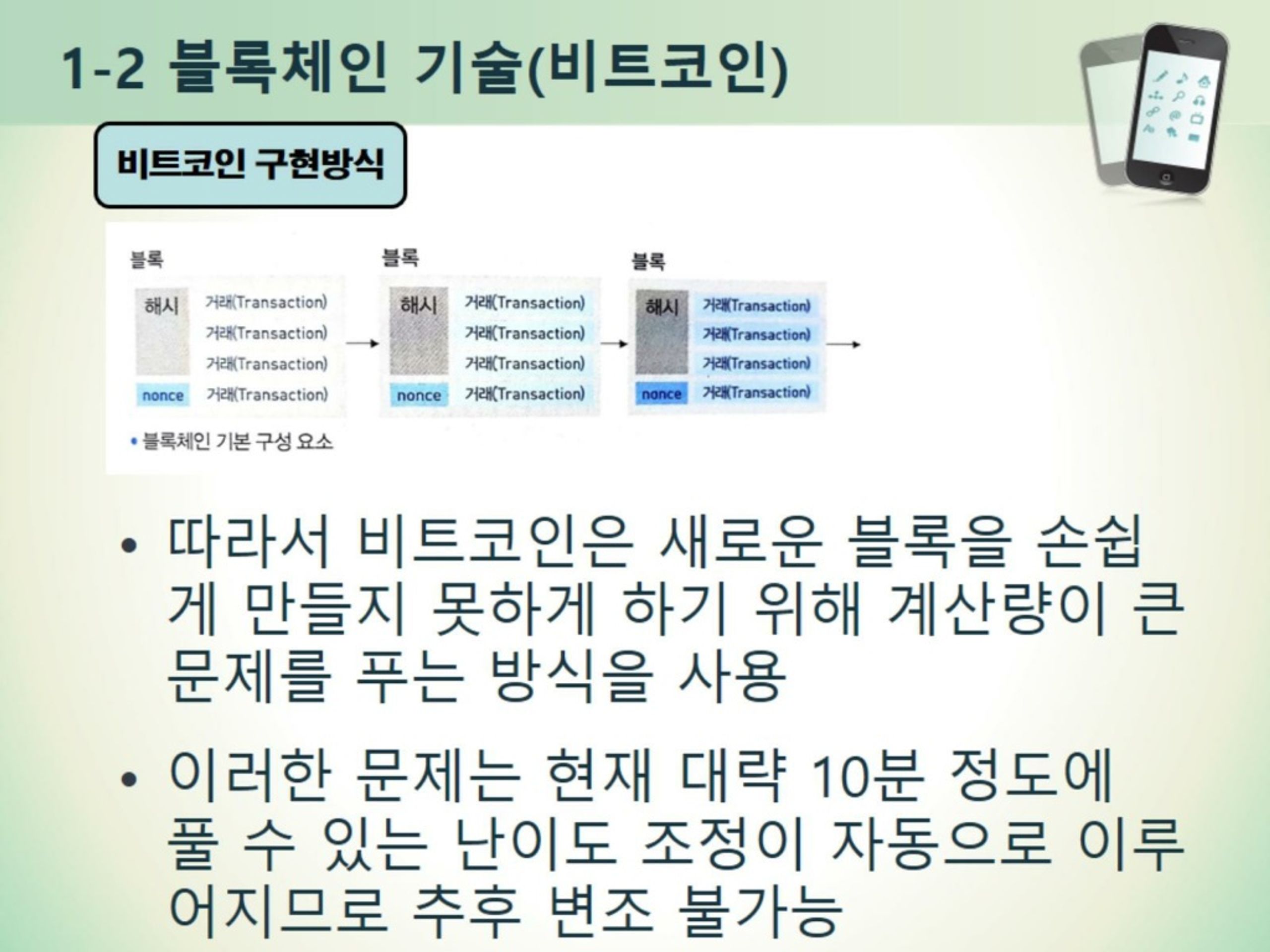 1-2 블록체인 기술(비트코인)

비트코인 구현방식

블록
해시
거래(Transaction)
거래(Transaction)
거래(Transaction)
nonce
거래(Transaction)

블록
해시
거래(Transaction)
거래(Transaction)
거래(Transaction)
nonce
거래(Transaction)

블록
해시
거래(Transaction)
거래(Transaction)
거래(Transaction)
nonce
거래(Transaction)

• 블록체인 기본 구성 요소

• 따라서 비트코인은 새로운 블록을 손쉽게 만들지 못하게 하기 위해 계산량이 큰 문제를 푸는 방식을 사용

• 이러한 문제는 현재 대략 10분 정도에 풀 수 있는 난이도 조정이 자동으로 이루어지므로 추후 변조 불가능